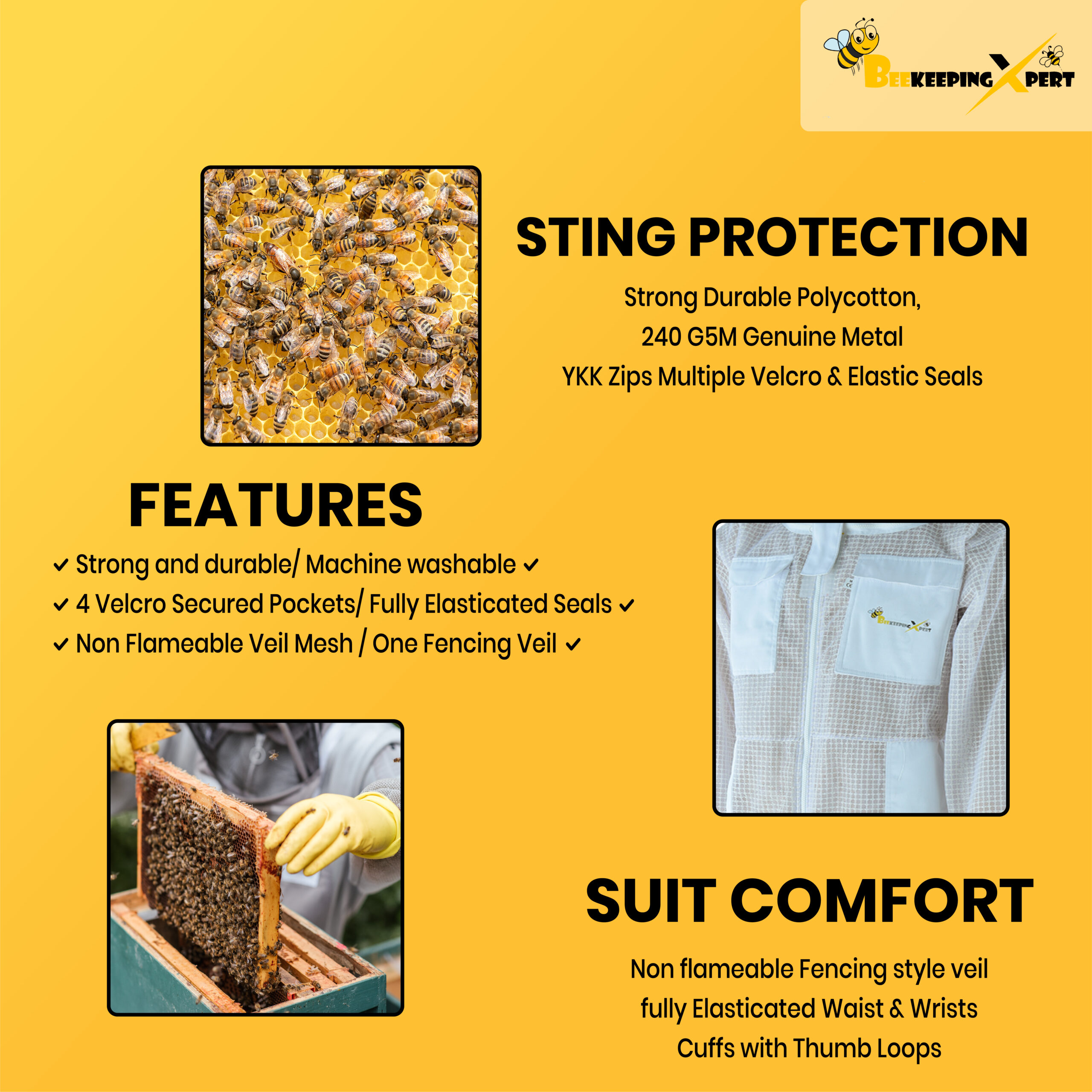 BEEKEEPING XPERT

STING PROTECTION

Strong Durable Polycotton, 240 G5M Genuine Metal YKK Zips Multiple Velcro & Elastic Seals

FEATURES

✓ Strong and durable/ Machine washable ✓
✓ 4 Velcro Secured Pockets/ Fully Elasticated Seals ✓
✓ Non Flameable Veil Mesh / One Fencing Veil ✓

BEEKEEPING XPERT

SUIT COMFORT

Non flameable Fencing style veil fully Elasticated Waist & Wrists Cuffs with Thumb Loops